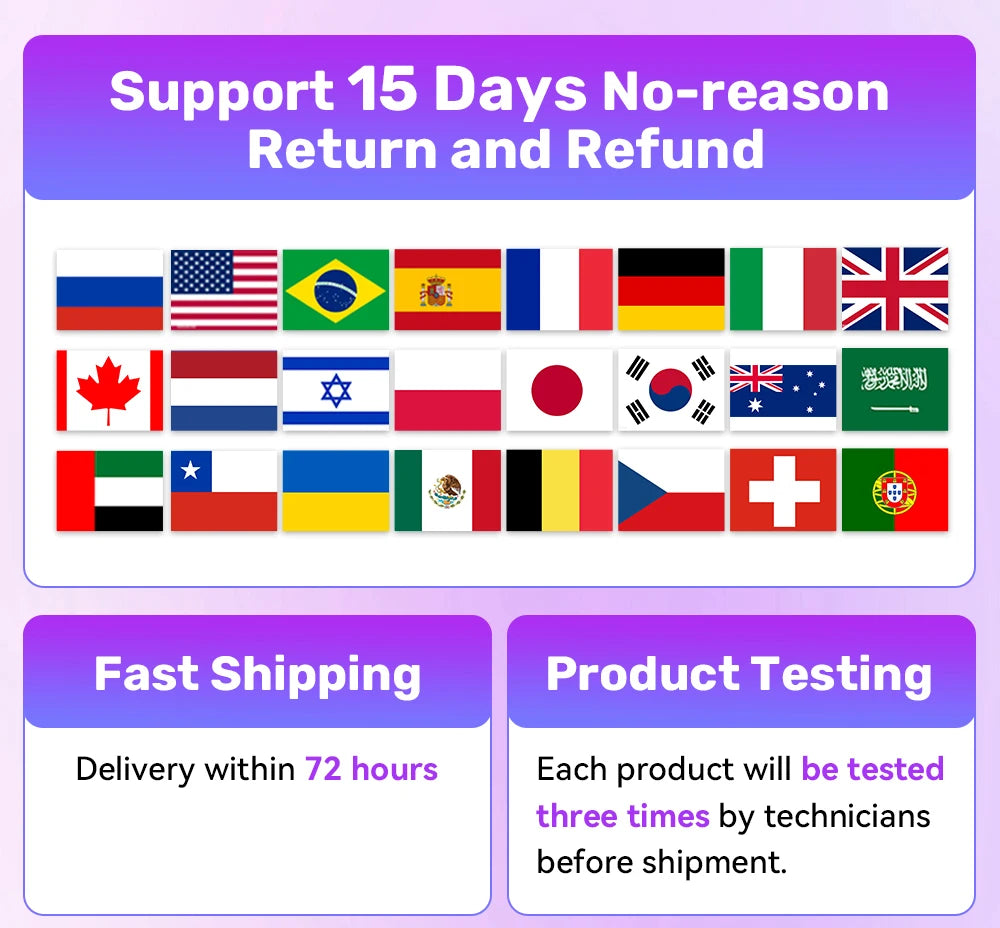 Support 15 Days No-reason Return and Refund

Fast Shipping

Delivery within 72 hours

Product Testing

Each product will be tested three times by technicians before shipment.